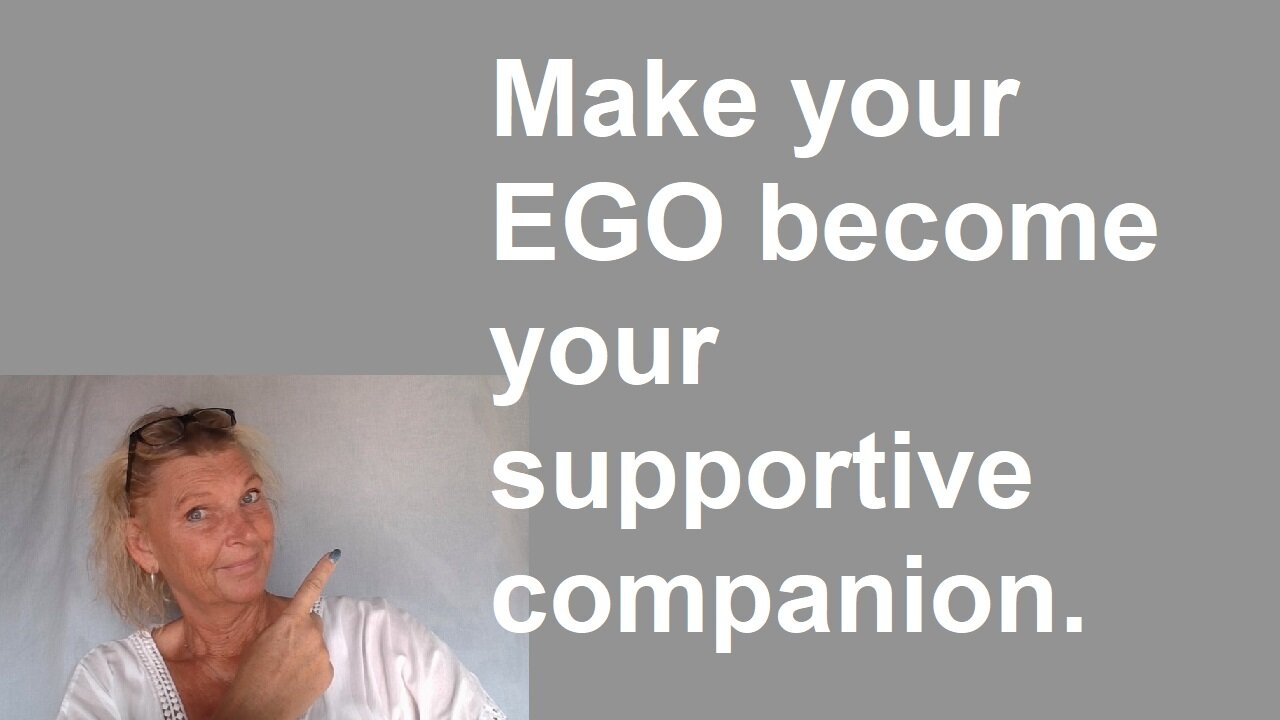 Make your EGO become your supportive companion.